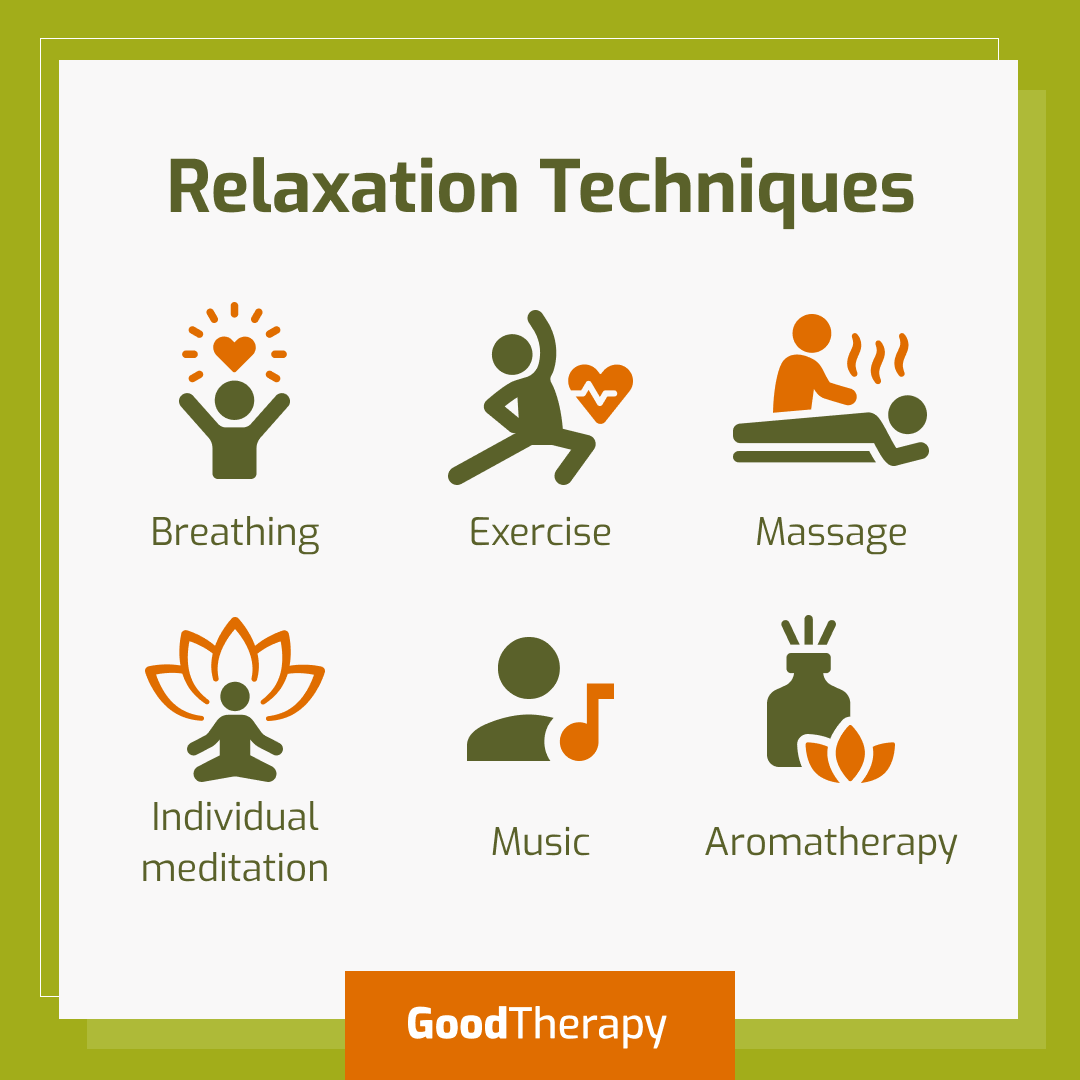 Relaxation Techniques

Breathing

Exercise

Massage

Individual meditation

Music

Aromatherapy

GoodTherapy